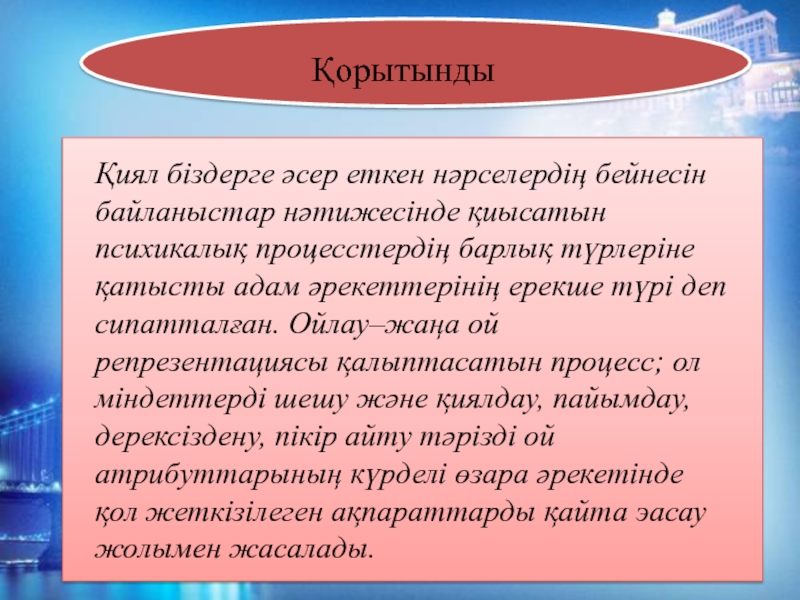 Қорытынды

Қиял біздерге әсер еткен нәрселердің бейнесін байланыстар нәтижесінде қиысатын психикалық процесстердің барлық түрлеріне қатысты адам әрекеттерінің ерекше түрі деп сипатталған. Ойлау–жаңа ой репрезентациясы қалыптасатын процесс; ол міндеттерді шешу және қиялдау, пайымдау, дерексіздену, пікір айту тәрізді ой атрибуттарының күрделі өзара әрекетінде қол жеткізілеген ақпараттарды қайта эасау жолымен жасалады.